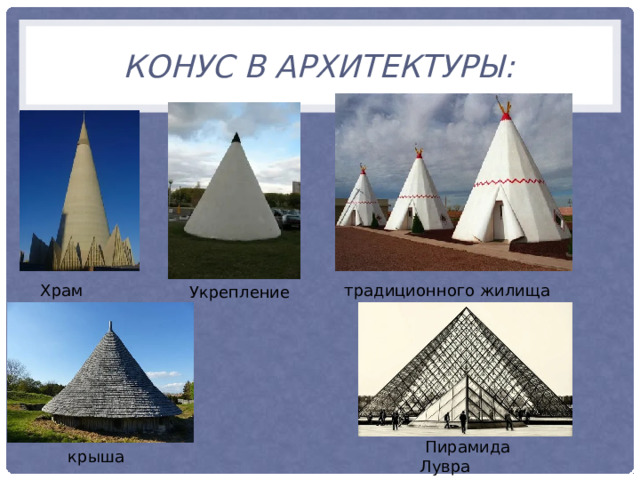 КОНУС В АРХИТЕКТУРЫ:

Храм

Укрепление

традиционного жилища

крыша

Пирамида Лувра